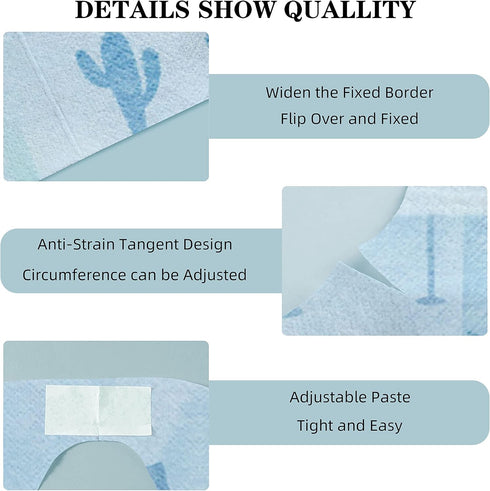 DETAILS SHOW QUALLITY

Widen the Fixed Border
Flip Over and Fixed

Anti-Strain Tangent Design
Circumference can be Adjusted

Adjustable Paste
Tight and Easy